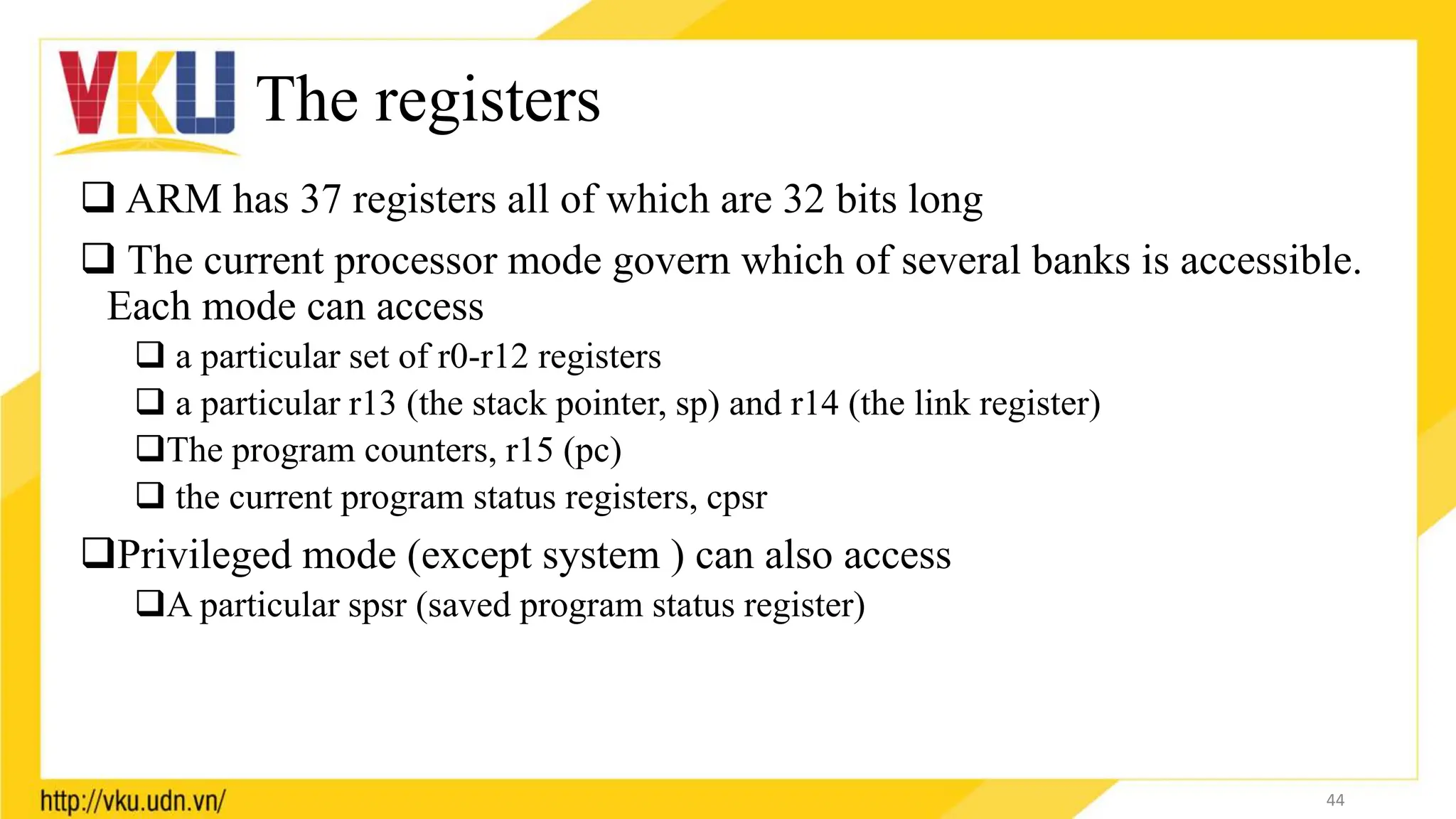 VKU The registers

❑ ARM has 37 registers all of which are 32 bits long

❑ The current processor mode govern which of several banks is accessible. Each mode can access

❑ a particular set of r0-r12 registers

❑ a particular r13 (the stack pointer, sp) and r14 (the link register)

❑The program counters, r15 (pc)

❑ the current program status registers, cpsr

❑Privileged mode (except system ) can also access

❑A particular spsr (saved program status register)

http://vku.udn.vn/

44